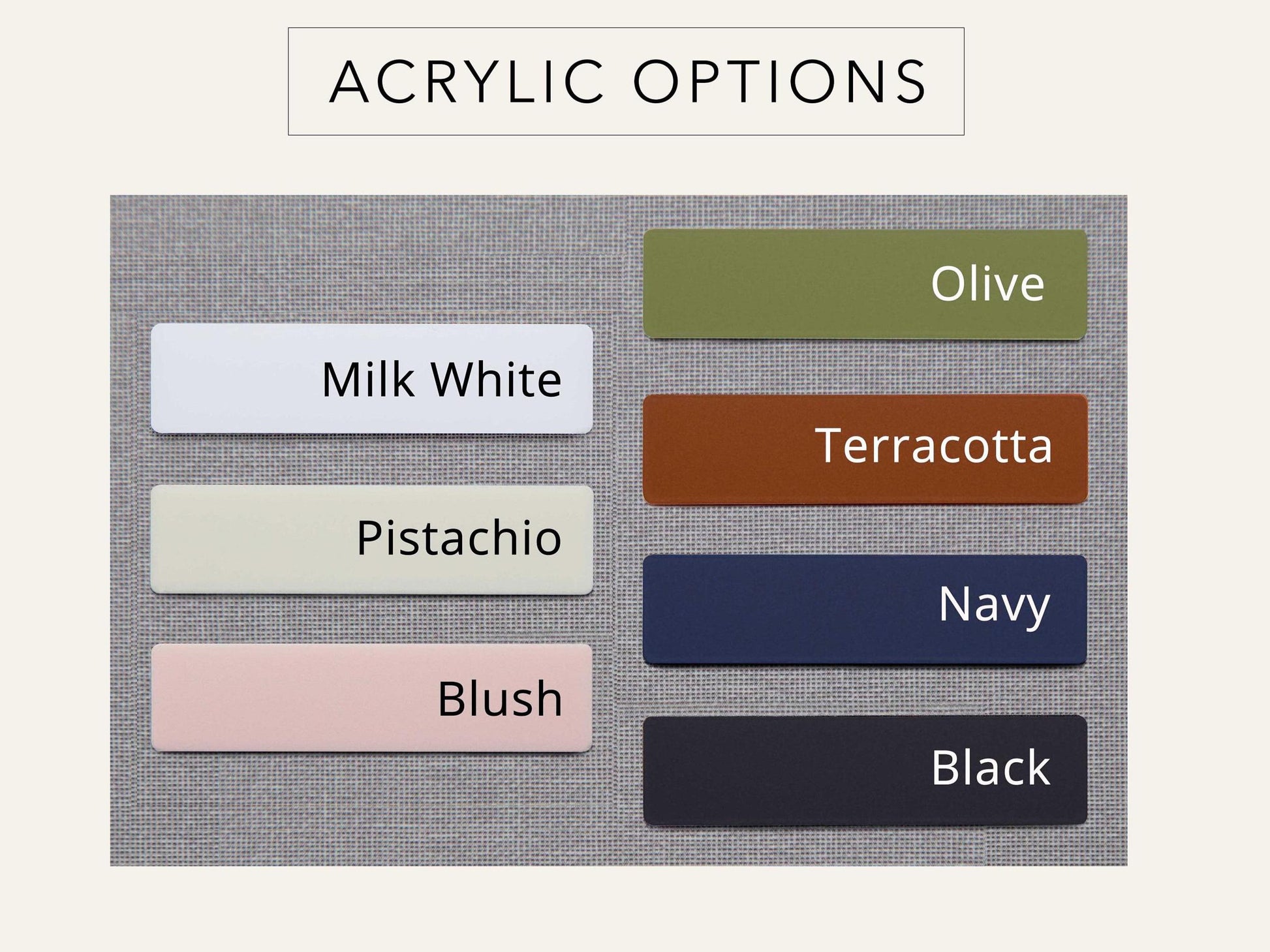 ACRYLIC OPTIONS

Milk White

Pistachio

Blush

Olive

Terracotta

Navy

Black